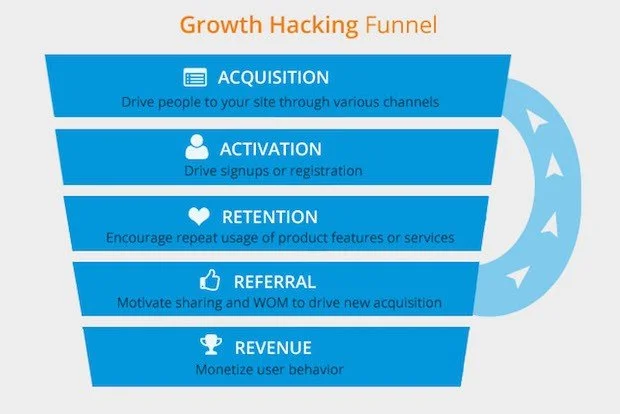 Growth Hacking Funnel

ACQUISITION
Drive people to your site through various channels

ACTIVATION
Drive signups or registration

RETENTION
Encourage repeat usage of product features or services

REFERRAL
Motivate sharing and WOM to drive new acquisition

REVENUE
Monetize user behavior